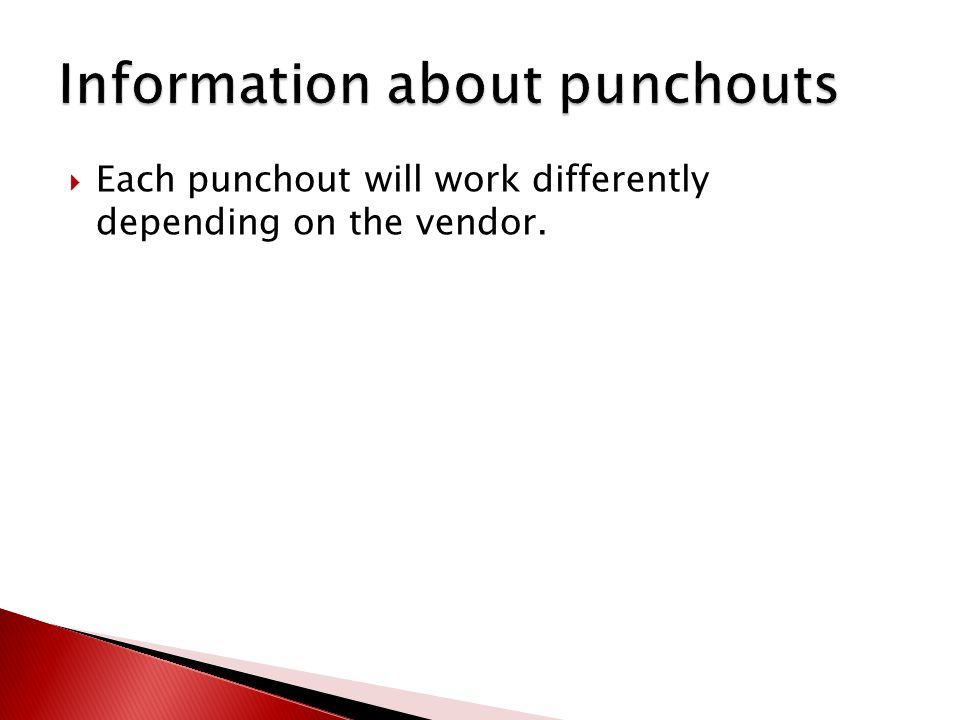 Information about punchouts

Each punchout will work differently depending on the vendor.